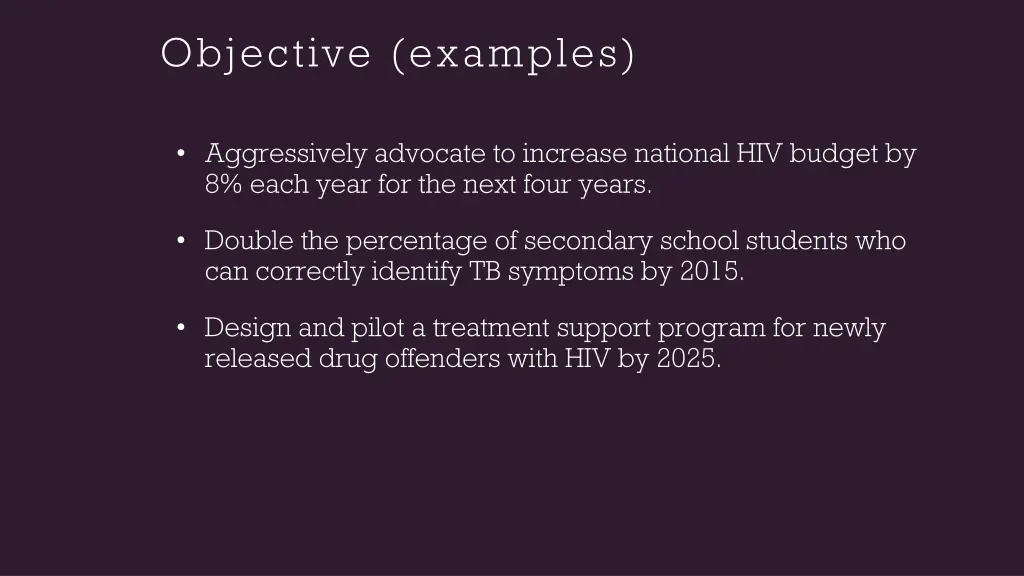 Objective (examples)

• Aggressively advocate to increase national HIV budget by 8% each year for the next four years.

• Double the percentage of secondary school students who can correctly identify TB symptoms by 2015.

• Design and pilot a treatment support program for newly released drug offenders with HIV by 2025.